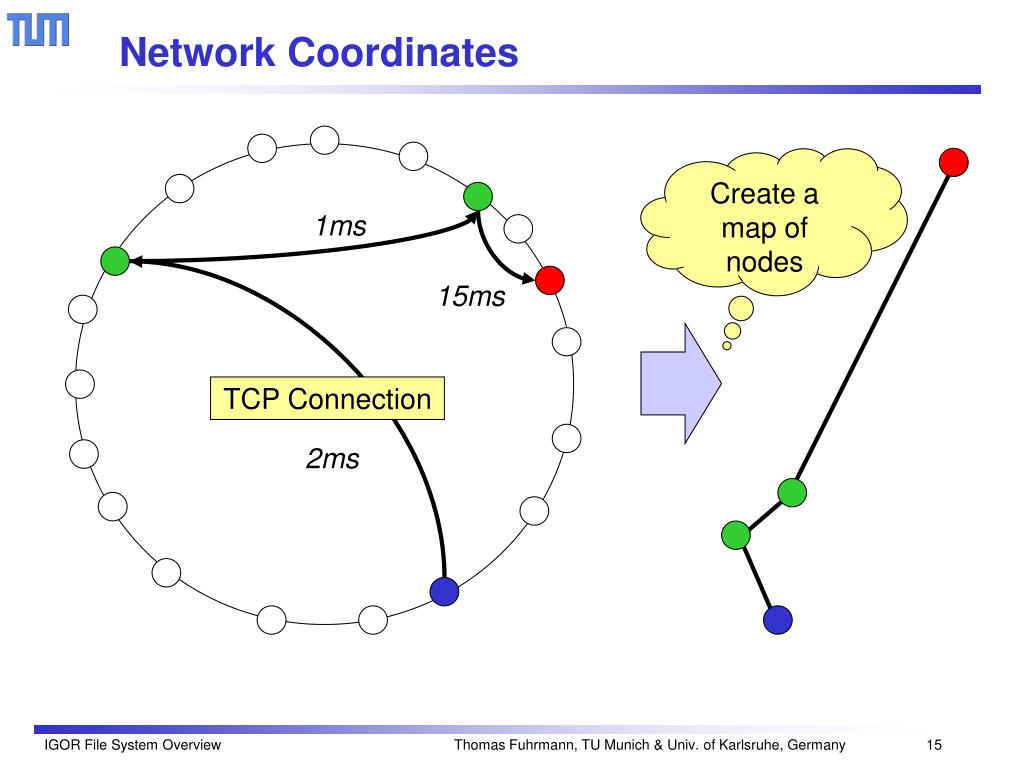 TUM

Network Coordinates

1ms

15ms

TCP Connection

2ms

Create a map of nodes

IGOR File System Overview

Thomas Fuhrmann, TU Munich & Univ. of Karlsruhe, Germany

15